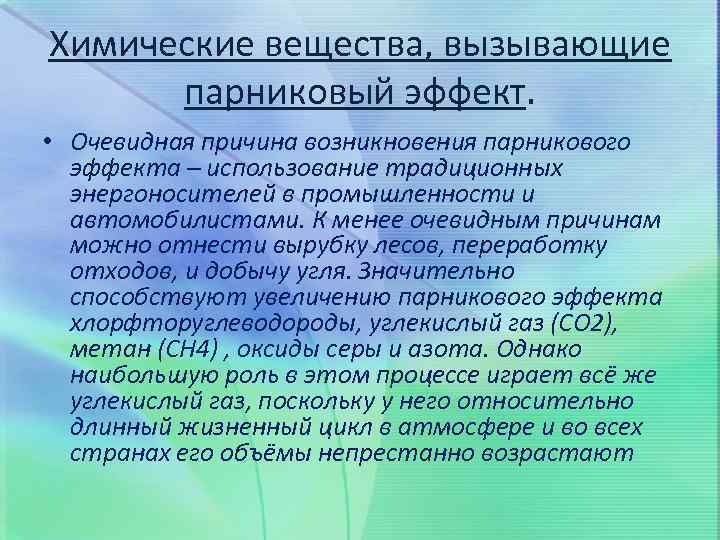 Химические вещества, вызывающие парниковый эффект.

• Очевидная причина возникновения парникового эффекта – использование традиционных энергоносителей в промышленности и автомобилистами. К менее очевидным причинам можно отнести вырубку лесов, переработку отходов, и добычу угля. Значительно способствуют увеличению парникового эффекта хлорфторуглеводороды, углекислый газ (CO2), метан (CH4) , оксиды серы и азота. Однако наибольшую роль в этом процессе играет всё же углекислый газ, поскольку у него относительно длинный жизненный цикл в атмосфере и во всех странах его объёмы непрестанно возрастают